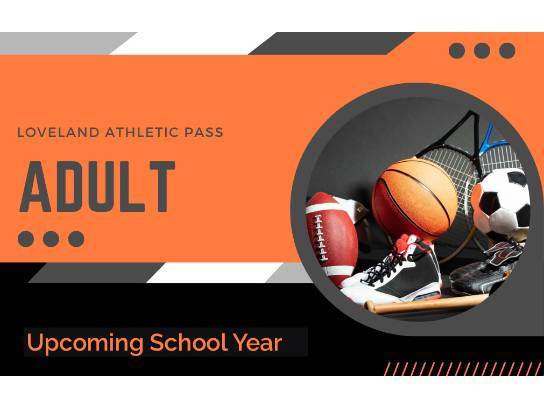 LOVELAND ATHLETIC PASS

ADULT

Upcoming School Year